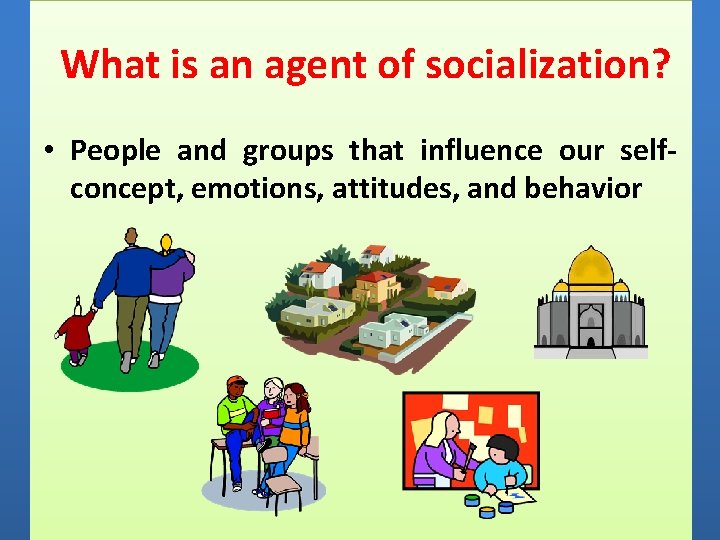 What is an agent of socialization?

• People and groups that influence our self-concept, emotions, attitudes, and behavior